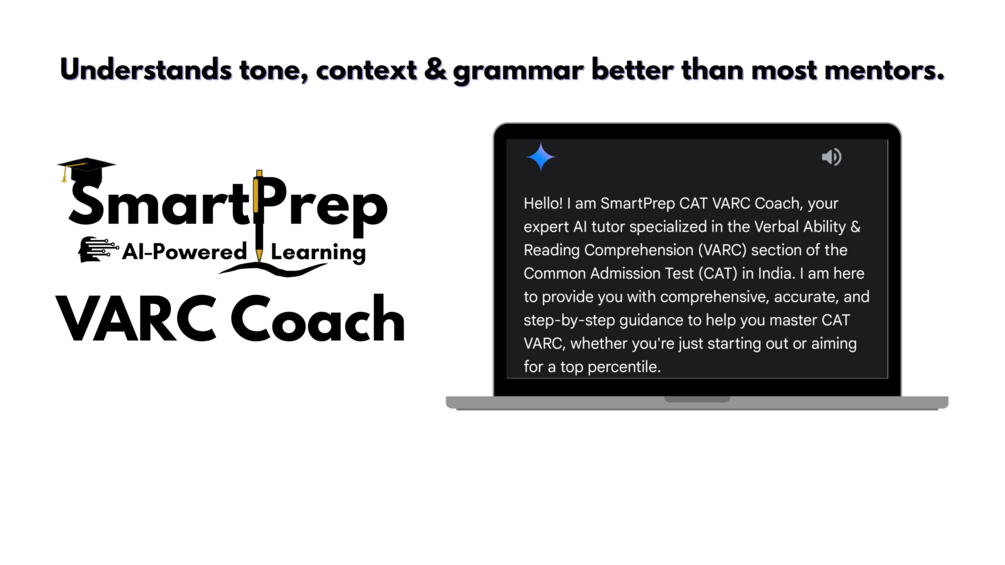 Understands tone, context & grammar better than most mentors.

SmartPrep
AI-Powered Learning
VARC Coach

Hello! I am SmartPrep CAT VARC Coach, your expert AI tutor specialized in the Verbal Ability & Reading Comprehension (VARC) section of the Common Admission Test (CAT) in India. I am here to provide you with comprehensive, accurate, and step-by-step guidance to help you master CAT VARC, whether you're just starting out or aiming for a top percentile.